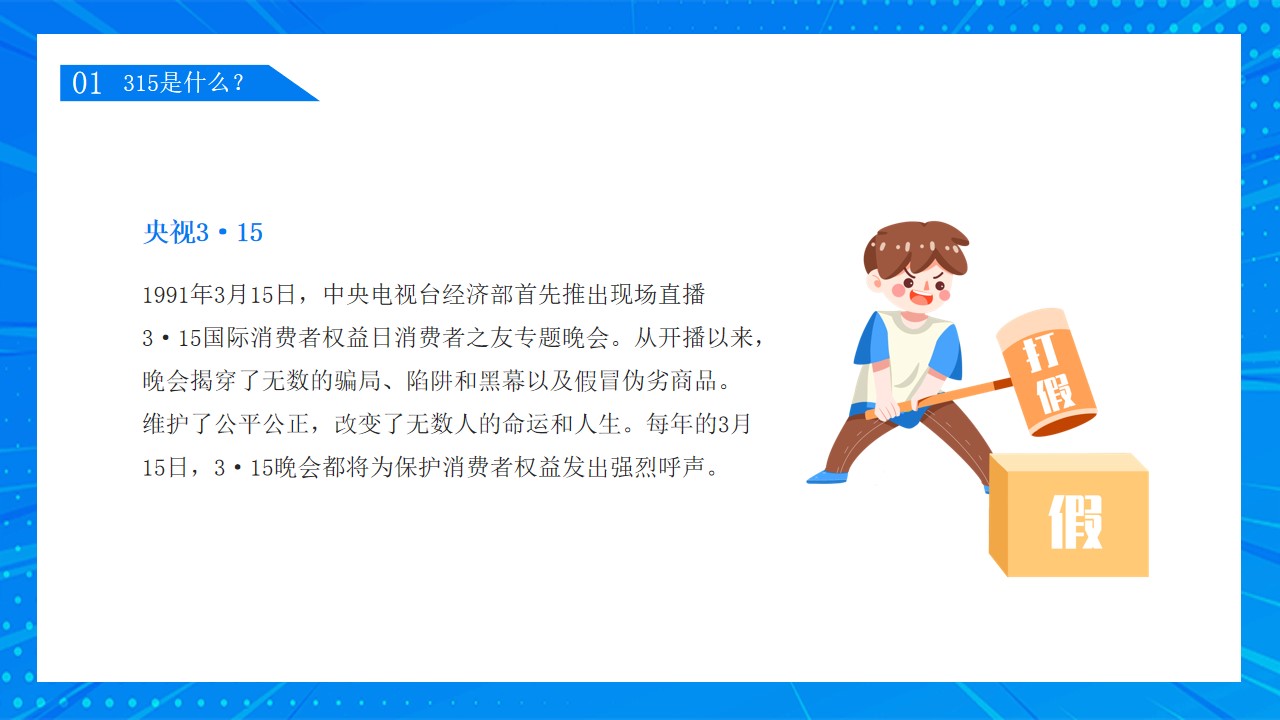 01 315是什么？

央视3·15

1991年3月15日，中央电视台经济部首先推出现场直播3·15国际消费者权益日消费者之友专题晚会。从开播以来，晚会揭穿了无数的骗局、陷阱和黑幕以及假冒伪劣商品。维护了公平公正，改变了无数人的命运和人生。每年的3月15日，3·15晚会都将为保护消费者权益发出强烈呼声。

打假

假